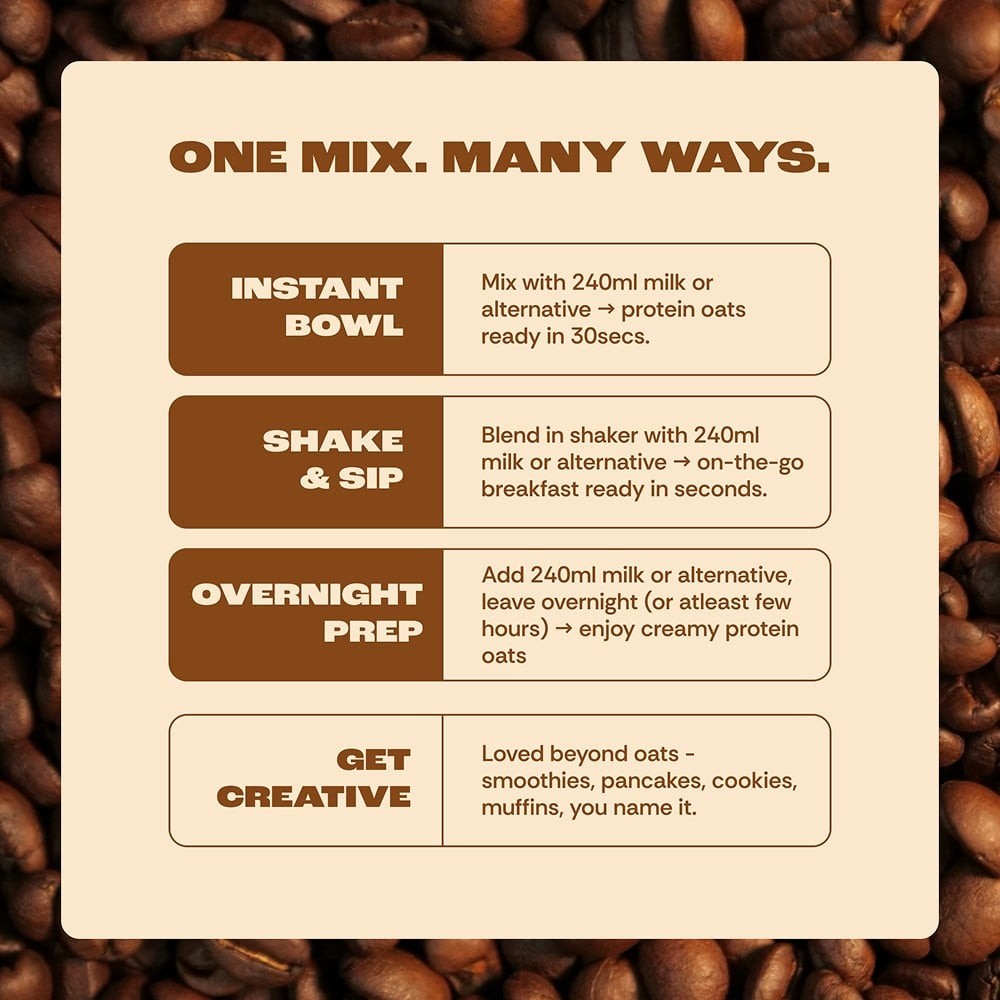 ONE MIX. MANY WAYS.

INSTANT BOWL

Mix with 240ml milk or alternative → protein oats ready in 30secs.

SHAKE & SIP

Blend in shaker with 240ml milk or alternative → on-the-go breakfast ready in seconds.

OVERNIGHT PREP

Add 240ml milk or alternative, leave overnight (or atleast few hours) → enjoy creamy protein oats

GET CREATIVE

Loved beyond oats - smoothies, pancakes, cookies, muffins, you name it.